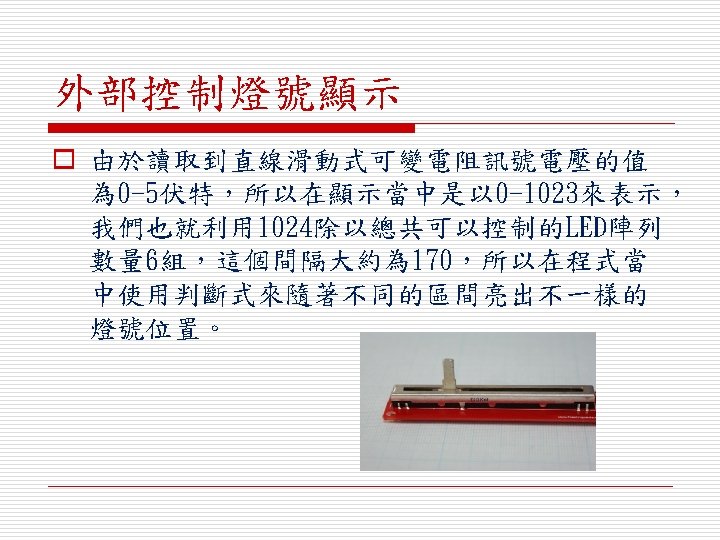 外部控制燈號顯示

由於讀取到直線滑動式可變電阻訊號電壓的值為0-5伏特，所以在顯示當中是以0-1023來表示，我們也就利用1024除以總共可以控制的LED陣列數量6組，這個間隔大約為170，所以在程式當中使用判斷式來隨著不同的區間亮出不一樣的燈號位置。